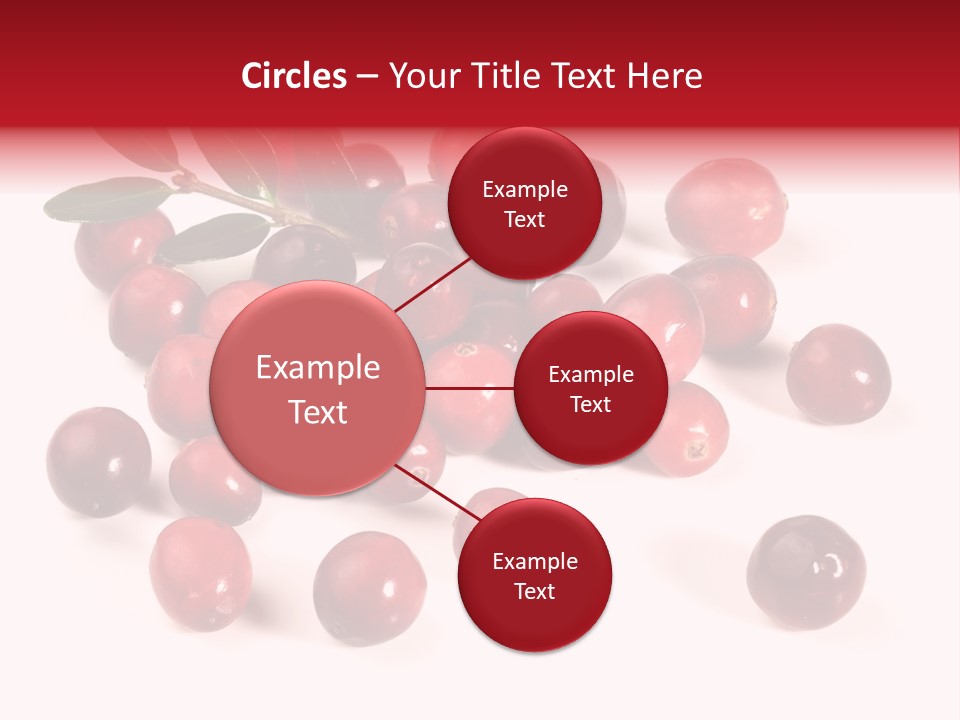 Circles – Your Title Text Here

Example Text

Example Text

Example Text

Example Text